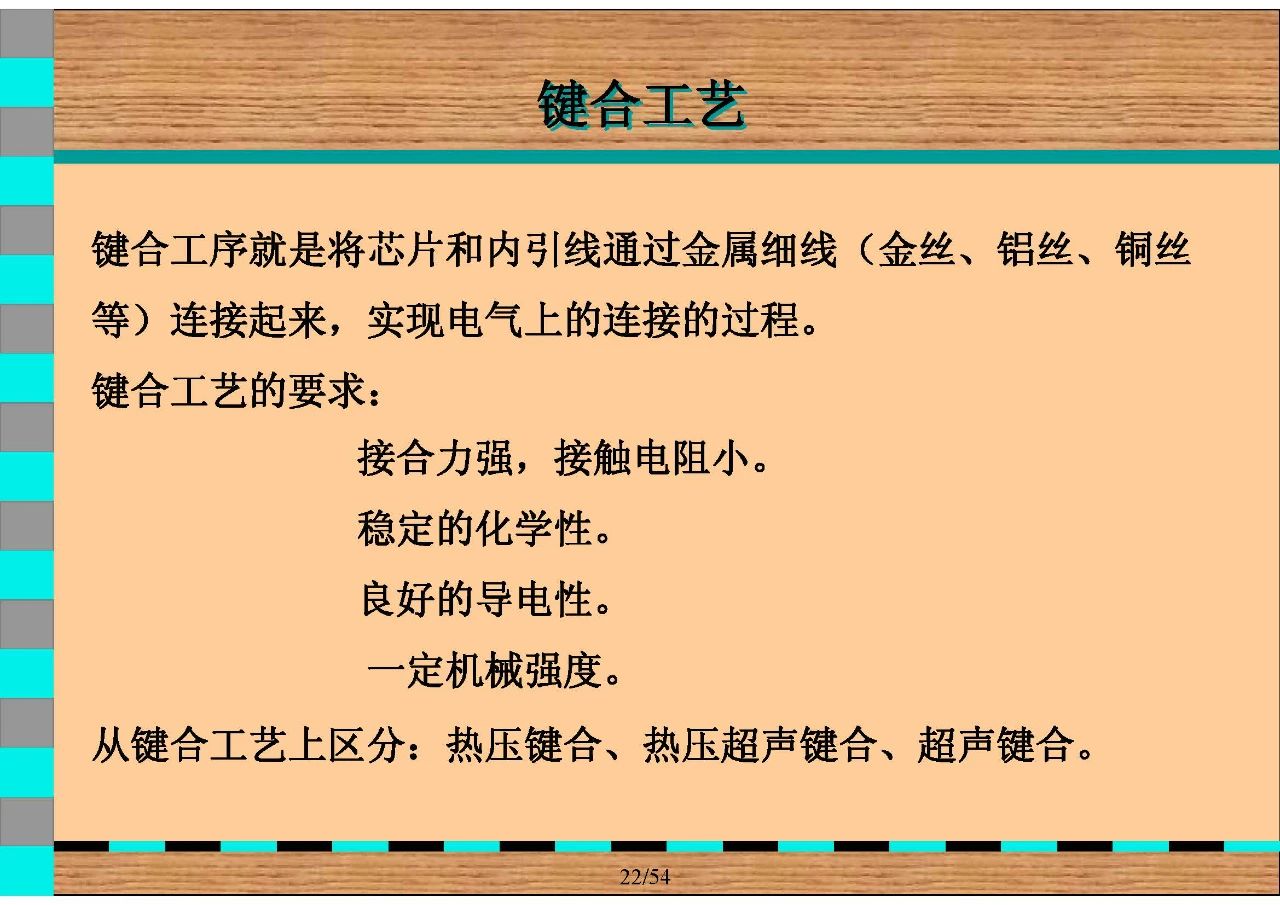 键合工艺

键合工序就是将芯片和内引线通过金属细线（金丝、铝丝、铜丝等）连接起来，实现电气上的连接的过程。

键合工艺的要求：

接合力强，接触电阻小。

稳定的化学性。

良好的导电性。

一定机械强度。

从键合工艺上区分：热压键合、热压超声键合、超声键合。

22/54